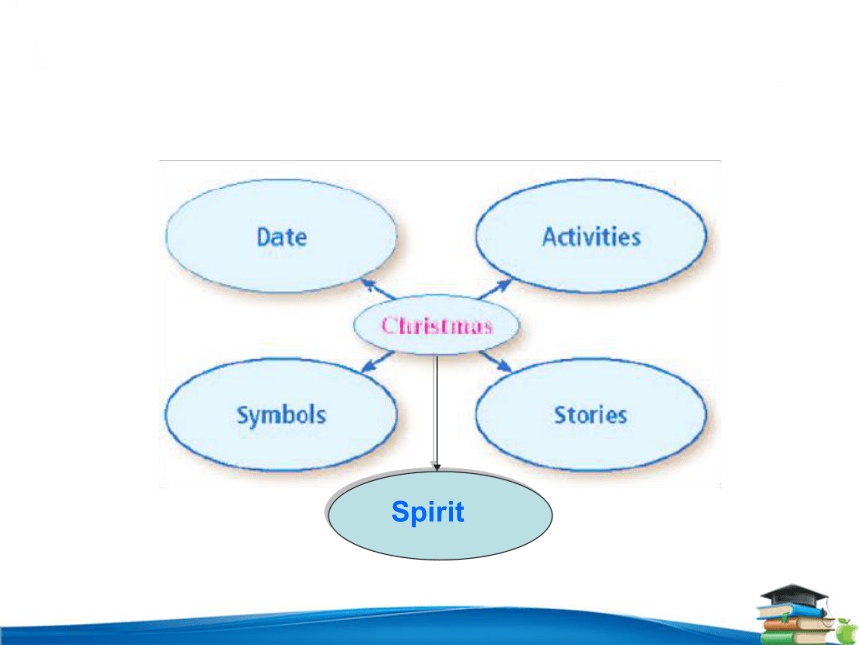 Date

Activities

Christmas

Symbols

Stories

Spirit